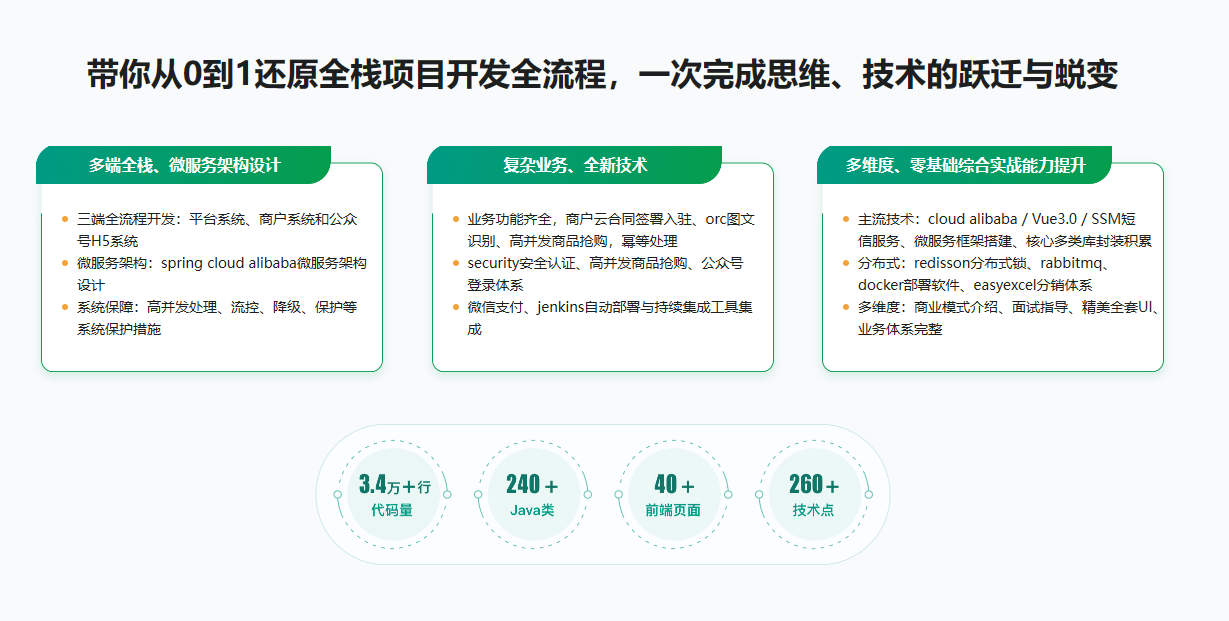 带你从0到1还原全栈项目开发全流程，一次完成思维、技术的跃迁与蜕变

多端全栈、微服务架构设计

- 三端全流程开发：平台系统、商户系统和公众号H5系统
- 微服务架构：spring cloud alibaba微服务架构设计
- 系统保障：高并发处理、流控、降级、保护等系统保护措施

复杂业务、全新技术

- 业务功能齐全，商户云合同签署入驻、orc图文识别、高并发商品抢购，幂等处理
- security安全认证、高并发商品抢购、公众号登录体系
- 微信支付、jenkins自动部署与持续集成工具集成

多维度、零基础综合实战能力提升

- 主流技术：cloud alibaba / Vue3.0 / SSM短信服务、微服务框架搭建、核心多类库封装积累
- 分布式：redisson分布式锁、rabbitmq、docker部署软件、easyexcel分销体系
- 多维度：商业模式介绍、面试指导、精美全套UI、业务体系完整

3.4万+行
代码量

240+
Java类

40+
前端页面

260+
技术点